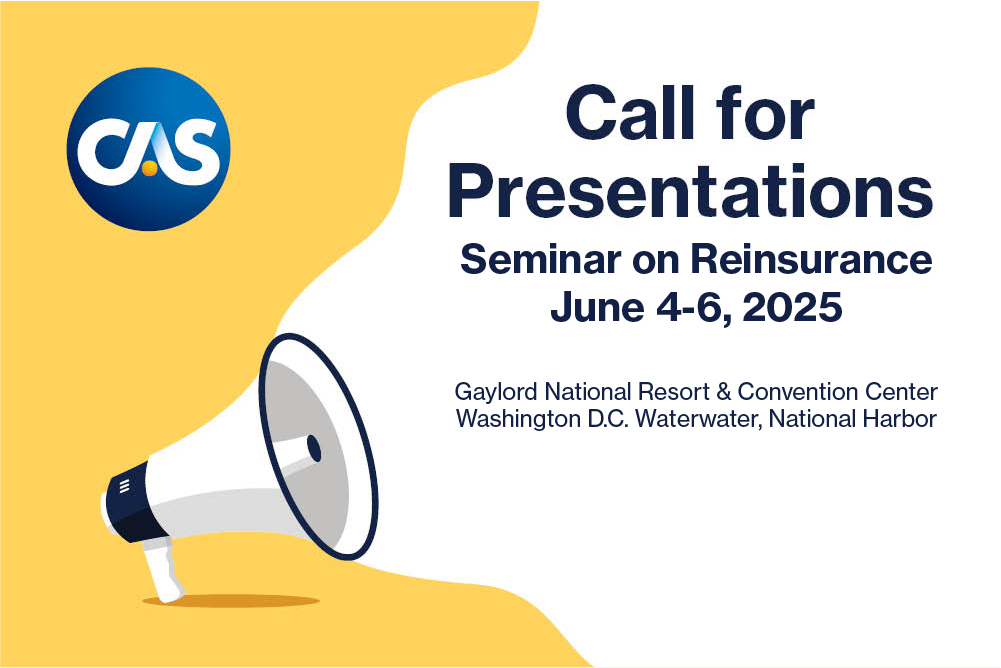 CAS

Call for Presentations

Seminar on Reinsurance
June 4-6, 2025

Gaylord National Resort & Convention Center
Washington D.C. Waterwater, National Harbor